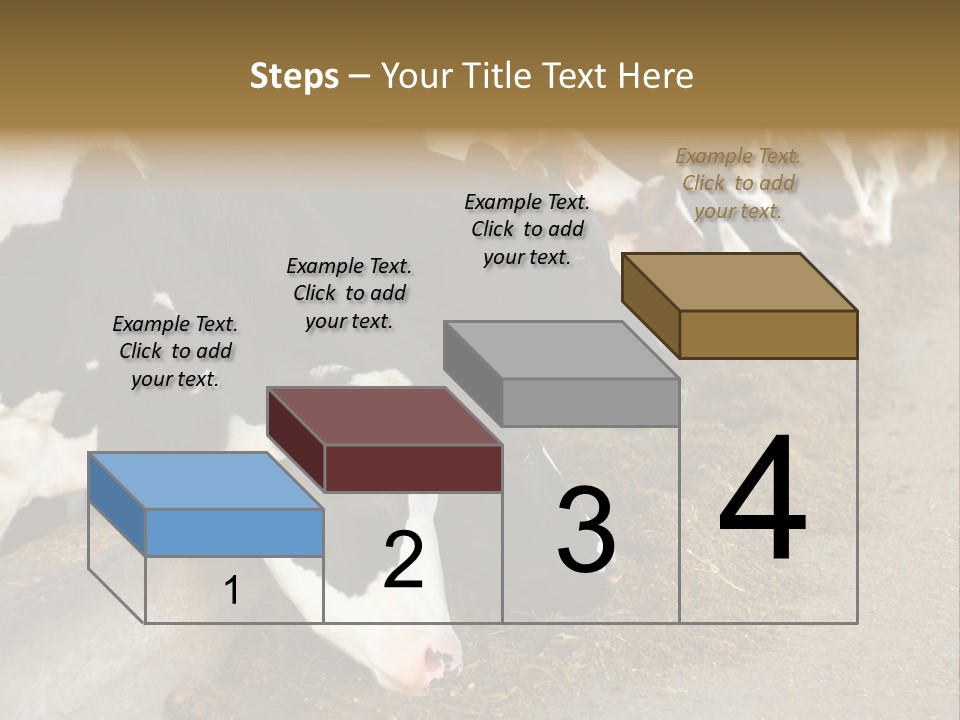 Steps – Your Title Text Here

Example Text. Click to add your text.

Example Text. Click to add your text.

Example Text. Click to add your text.

Example Text. Click to add your text.

1

2

3

4